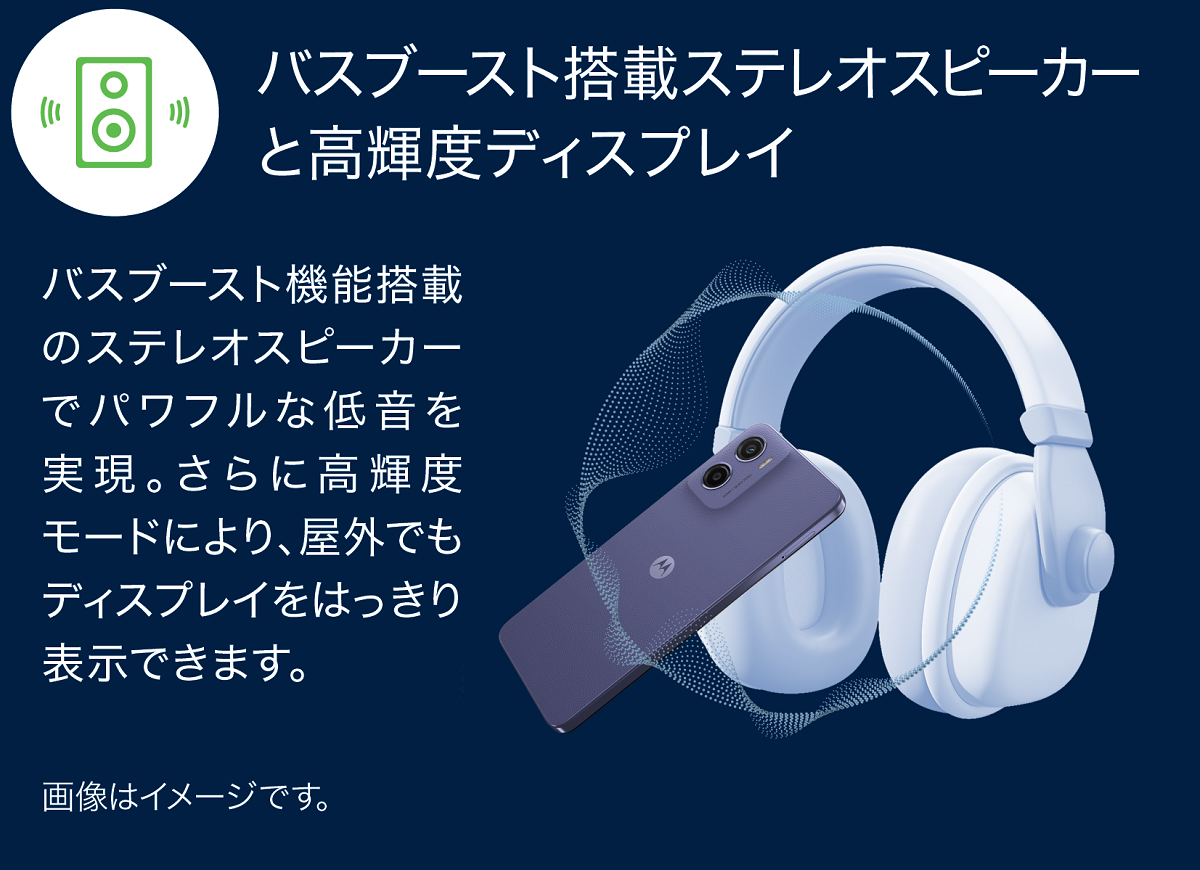 バスブースト搭載ステレオスピーカーと高輝度ディスプレイ

バスブースト機能搭載のステレオスピーカーでパワフルな低音を実現。さらに高輝度モードにより、屋外でもディスプレイをはっきり表示できます。

画像はイメージです。